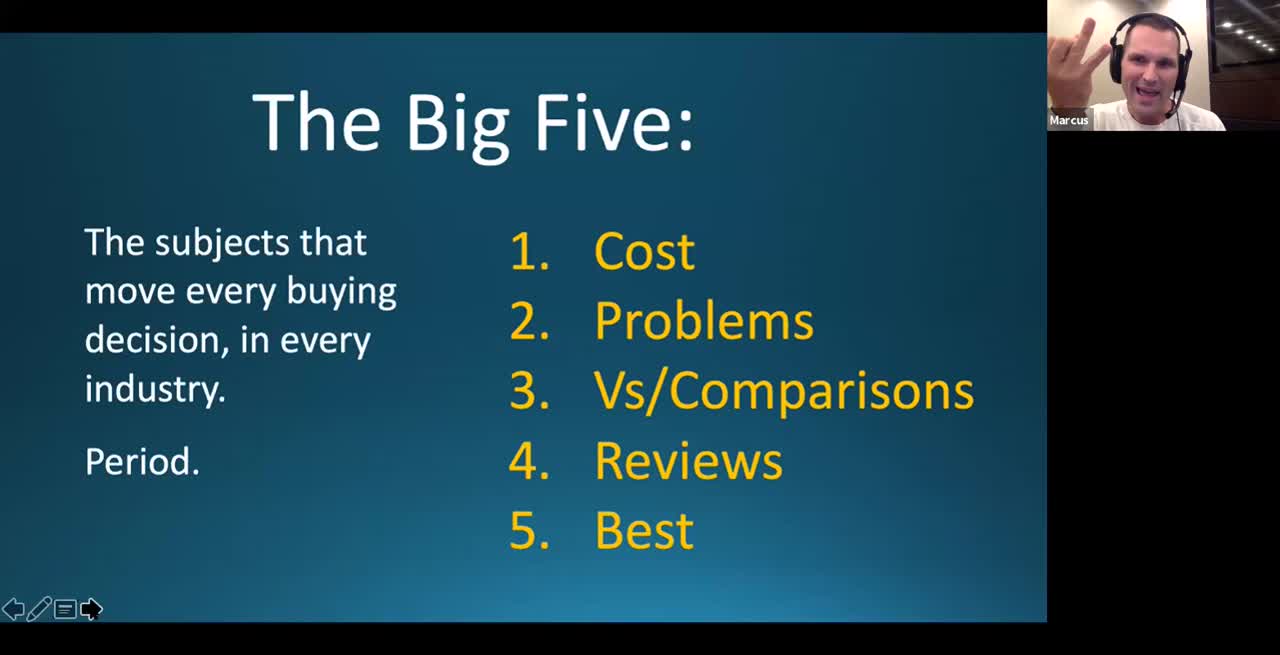 The Big Five:

The subjects that move every buying decision, in every industry.

Period.

1. Cost
2. Problems
3. Vs/Comparisons
4. Reviews
5. Best

Marcus